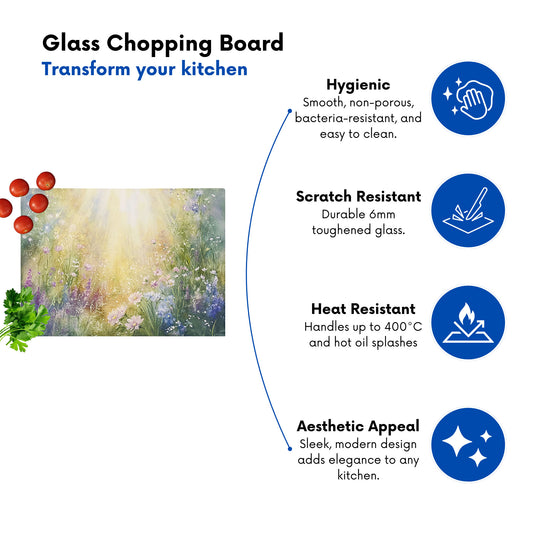 Glass Chopping Board
Transform your kitchen

Hygienic
Smooth, non-porous, bacteria-resistant, and easy to clean.

Scratch Resistant
Durable 6mm toughened glass.

Heat Resistant
Handles up to 400°C and hot oil splashes

Aesthetic Appeal
Sleek, modern design adds elegance to any kitchen.